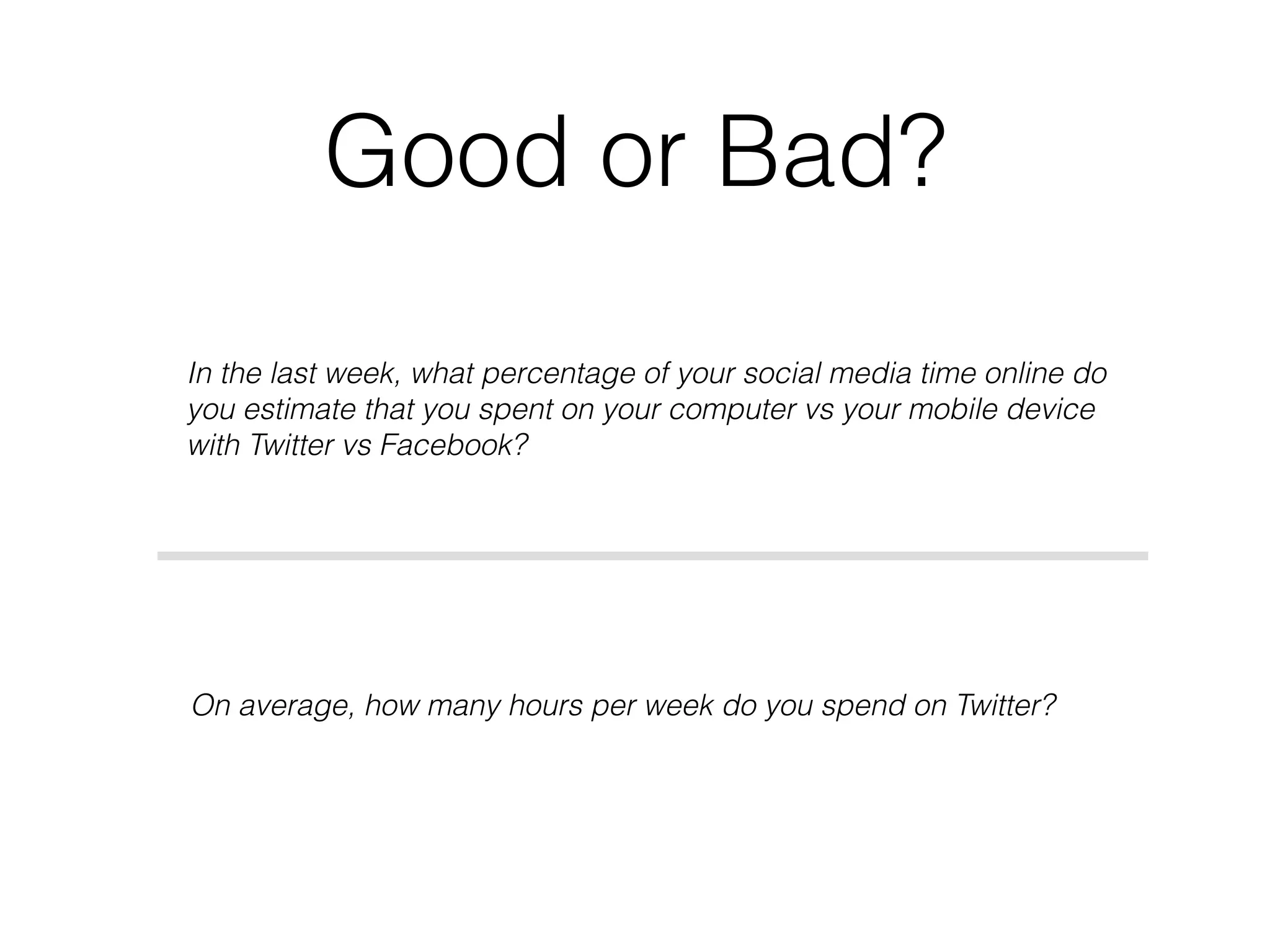 Good or Bad?

In the last week, what percentage of your social media time online do you estimate that you spent on your computer vs your mobile device with Twitter vs Facebook?

On average, how many hours per week do you spend on Twitter?